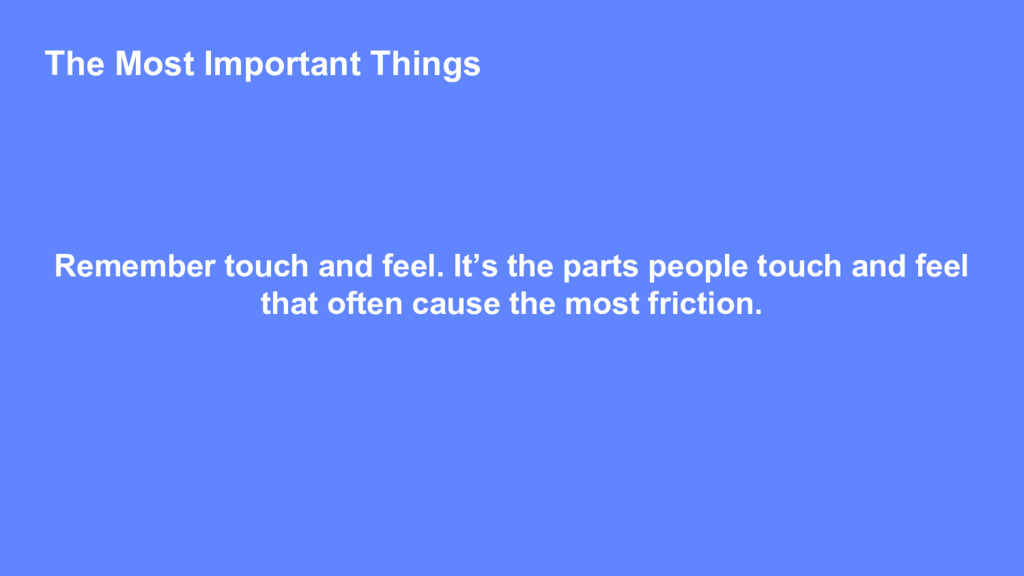 The Most Important Things

Remember touch and feel. It’s the parts people touch and feel that often cause the most friction.